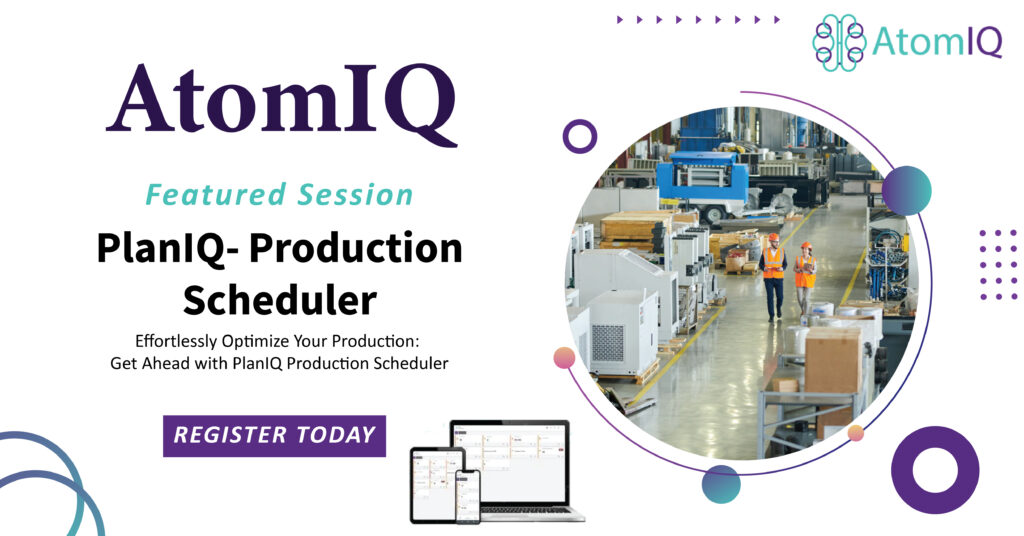 AtomIQ

AtomIQ

Featured Session

PlanIQ- Production Scheduler

Effortlessly Optimize Your Production: Get Ahead with PlanIQ Production Scheduler

REGISTER TODAY